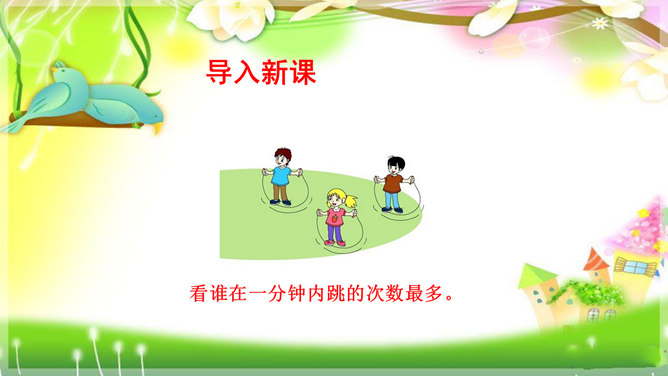 导入新课

看谁在一分钟内跳的次数最多。